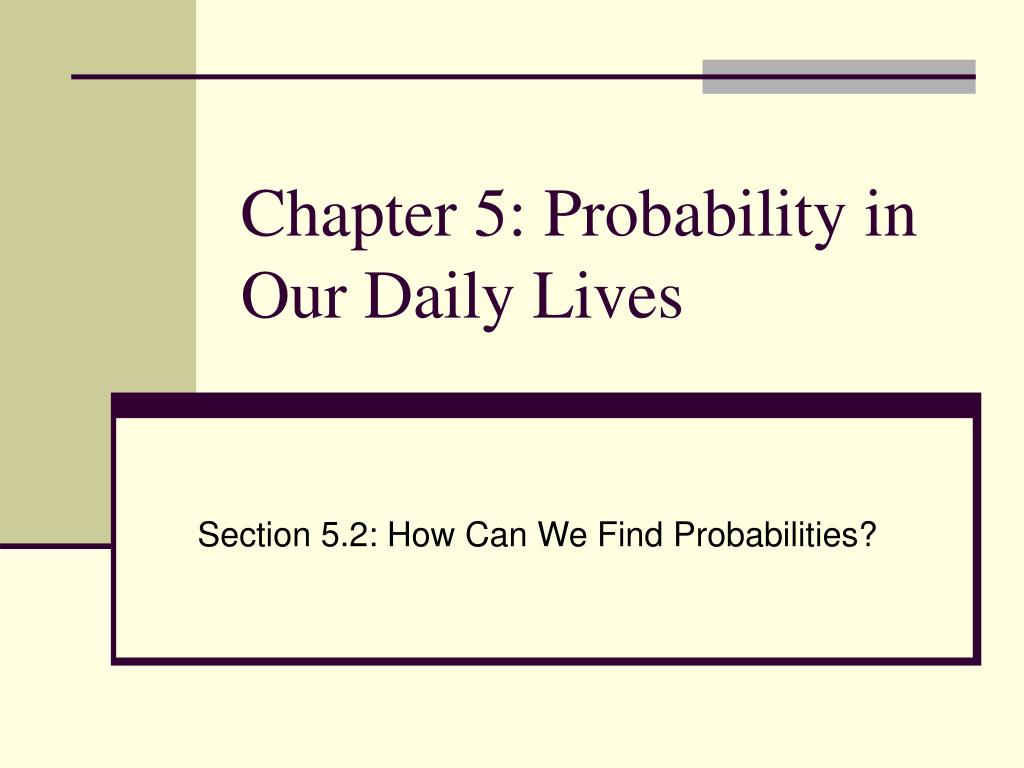 Chapter 5: Probability in Our Daily Lives

Section 5.2: How Can We Find Probabilities?